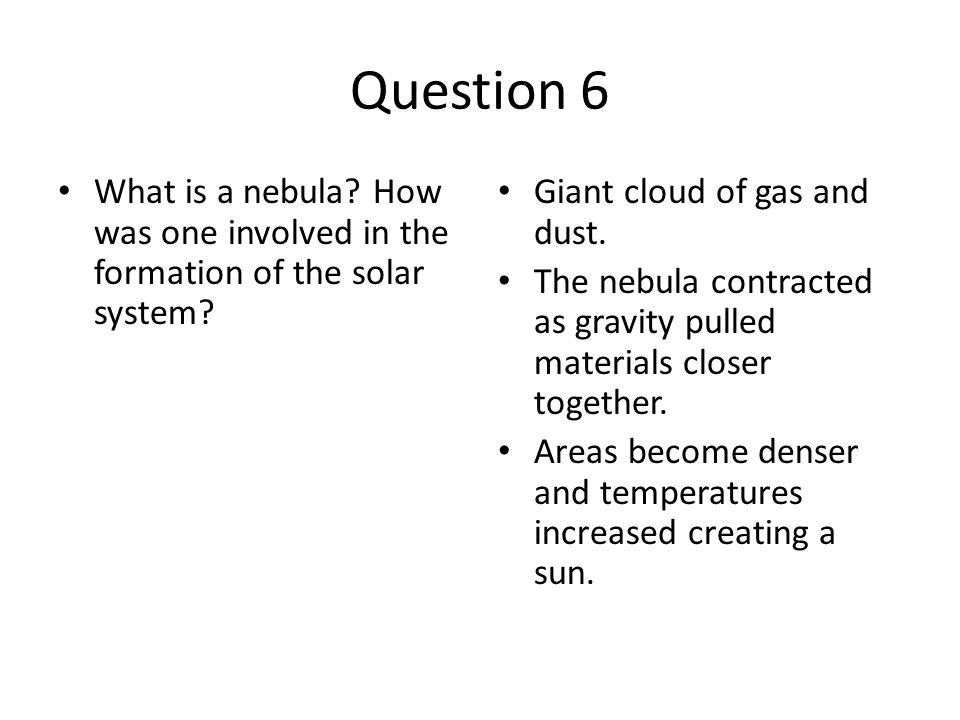 Question 6

• What is a nebula? How was one involved in the formation of the solar system?

• Giant cloud of gas and dust.
• The nebula contracted as gravity pulled materials closer together.
• Areas become denser and temperatures increased creating a sun.